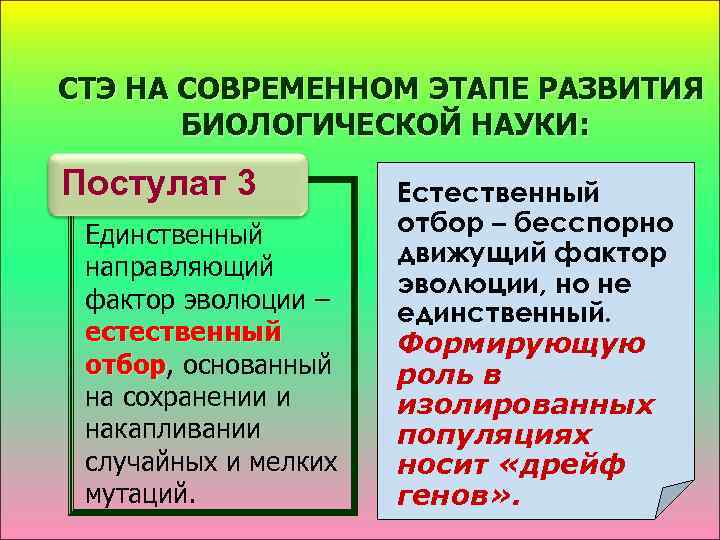 СТЭ НА СОВРЕМЕННОМ ЭТАПЕ РАЗВИТИЯ БИОЛОГИЧЕСКОЙ НАУКИ:

Постулат 3

Единственный направляющий фактор эволюции – естественный отбор, основанный на сохранении и накапливании случайных и мелких мутаций.

Естественный отбор – бесспорно движущий фактор эволюции, но не единственный. Формирующую роль в изолированных популяциях носит «дрейф генов».